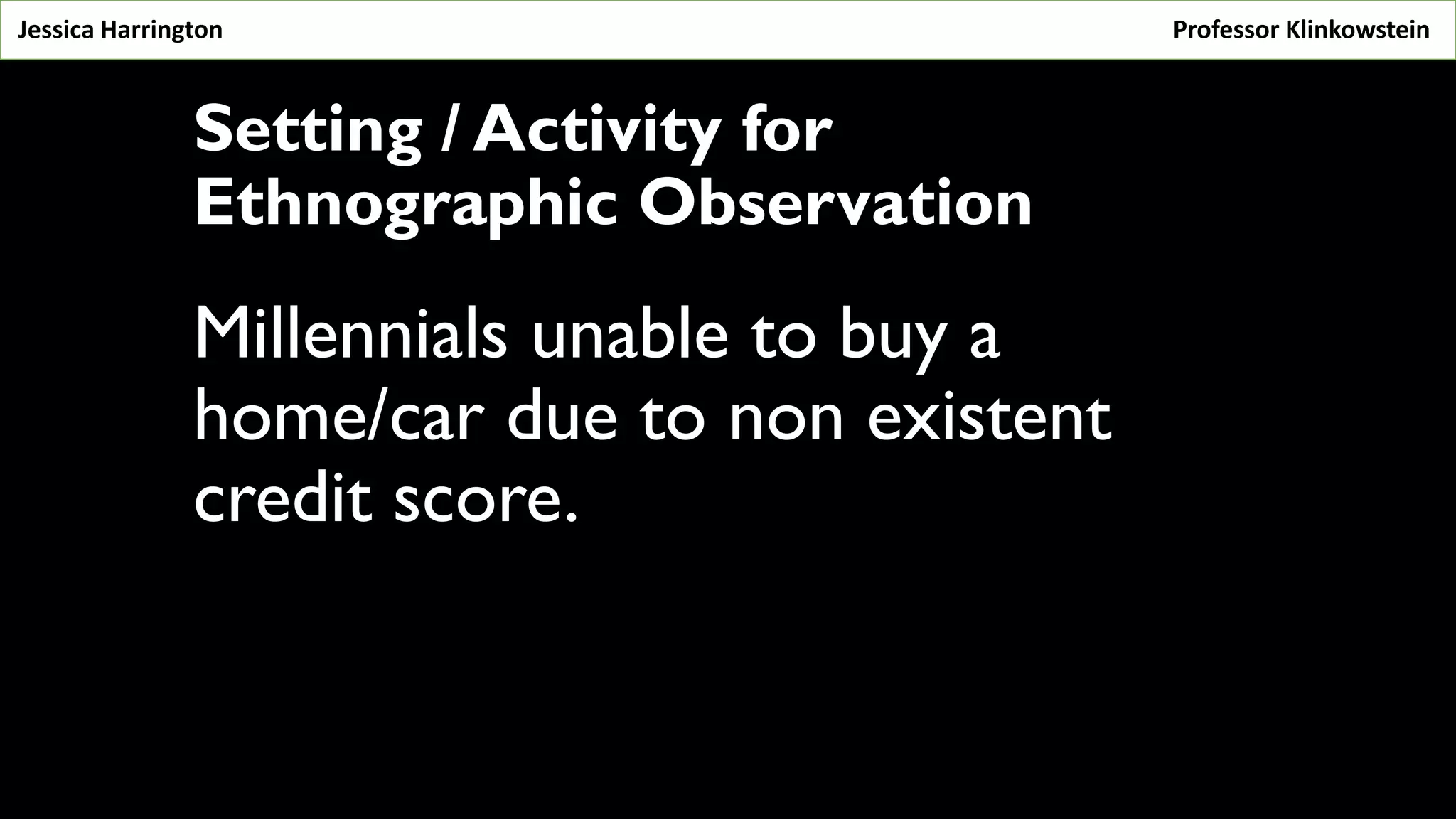 Jessica Harrington

Professor Klinkowstein

Setting / Activity for Ethnographic Observation

Millennials unable to buy a home/car due to non existent credit score.